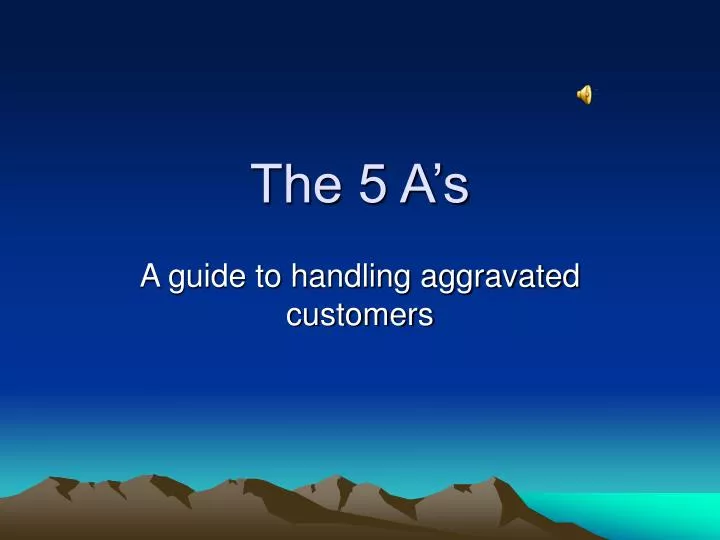 The 5 A’s

A guide to handling aggravated customers